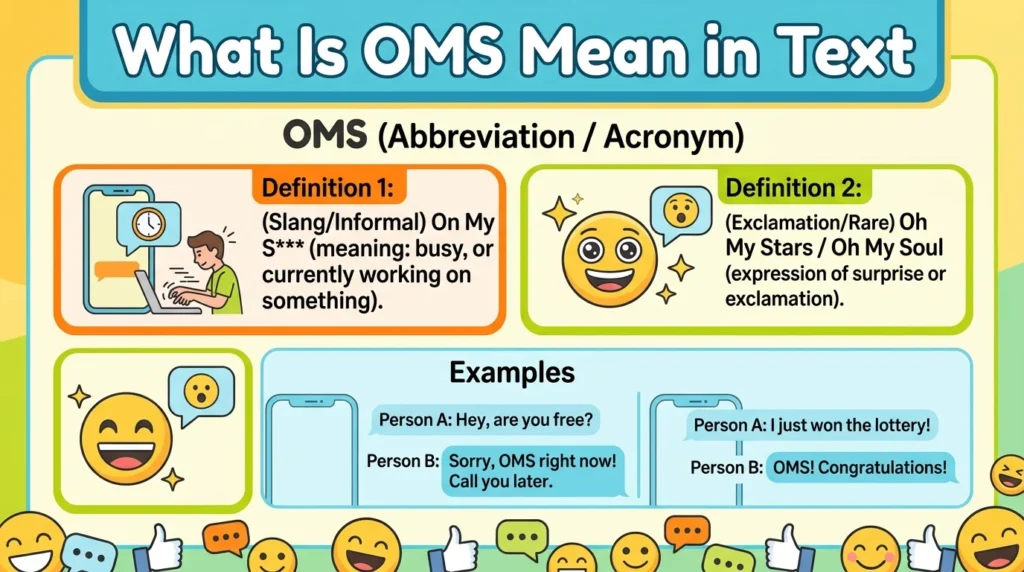 What Is OMS Mean in Text

OMS (Abbreviation / Acronym)

Definition 1:
(Slang/Informal) On My S*** (meaning: busy, or currently working on something).

Definition 2:
(Exclamation/Rare) Oh My Stars / Oh My Soul (expression of surprise or exclamation).

Examples

Person A: Hey, are you free?
Person B: Sorry, OMS right now! Call you later.

Person A: I just won the lottery!
Person B: OMS! Congratulations!